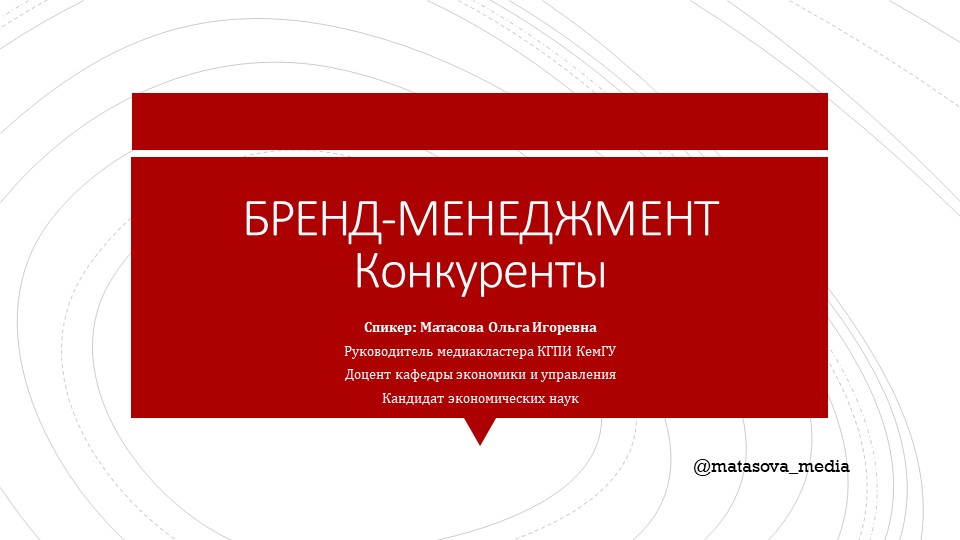 БРЕНД-МЕНЕДЖМЕНТ
Конкуренты

Спикер: Матасова Ольга Игоревна
Руководитель медиакластера КГПИ КемГУ
Доцент кафедры экономики и управления
Кандидат экономических наук

@matasova_media